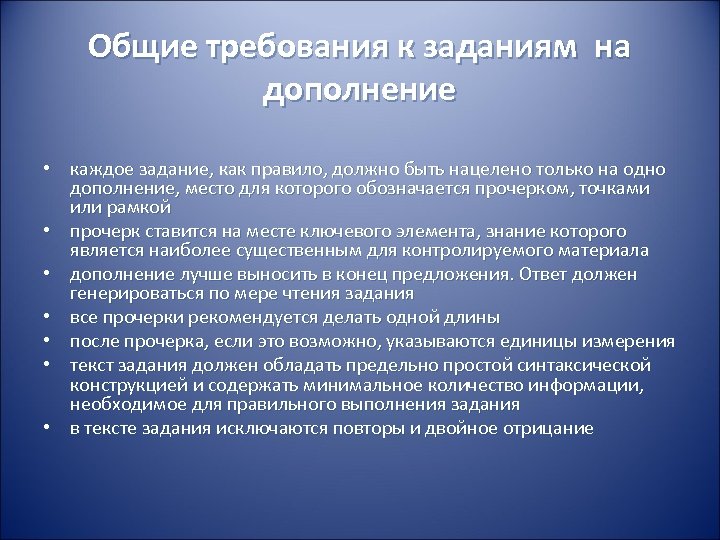 Общие требования к заданиям на дополнение

• каждое задание, как правило, должно быть нацелено только на одно дополнение, место для которого обозначается прочерком, точками или рамкой
• прочерк ставится на месте ключевого элемента, знание которого является наиболее существенным для контролируемого материала
• дополнение лучше выносить в конец предложения. Ответ должен генерироваться по мере чтения задания
• все прочерки рекомендуется делать одной длины
• после прочерка, если это возможно, указываются единицы измерения
• текст задания должен обладать предельно простой синтаксической конструкцией и содержать минимальное количество информации, необходимое для правильного выполнения задания
• в тексте задания исключаются повторы и двойное отрицание